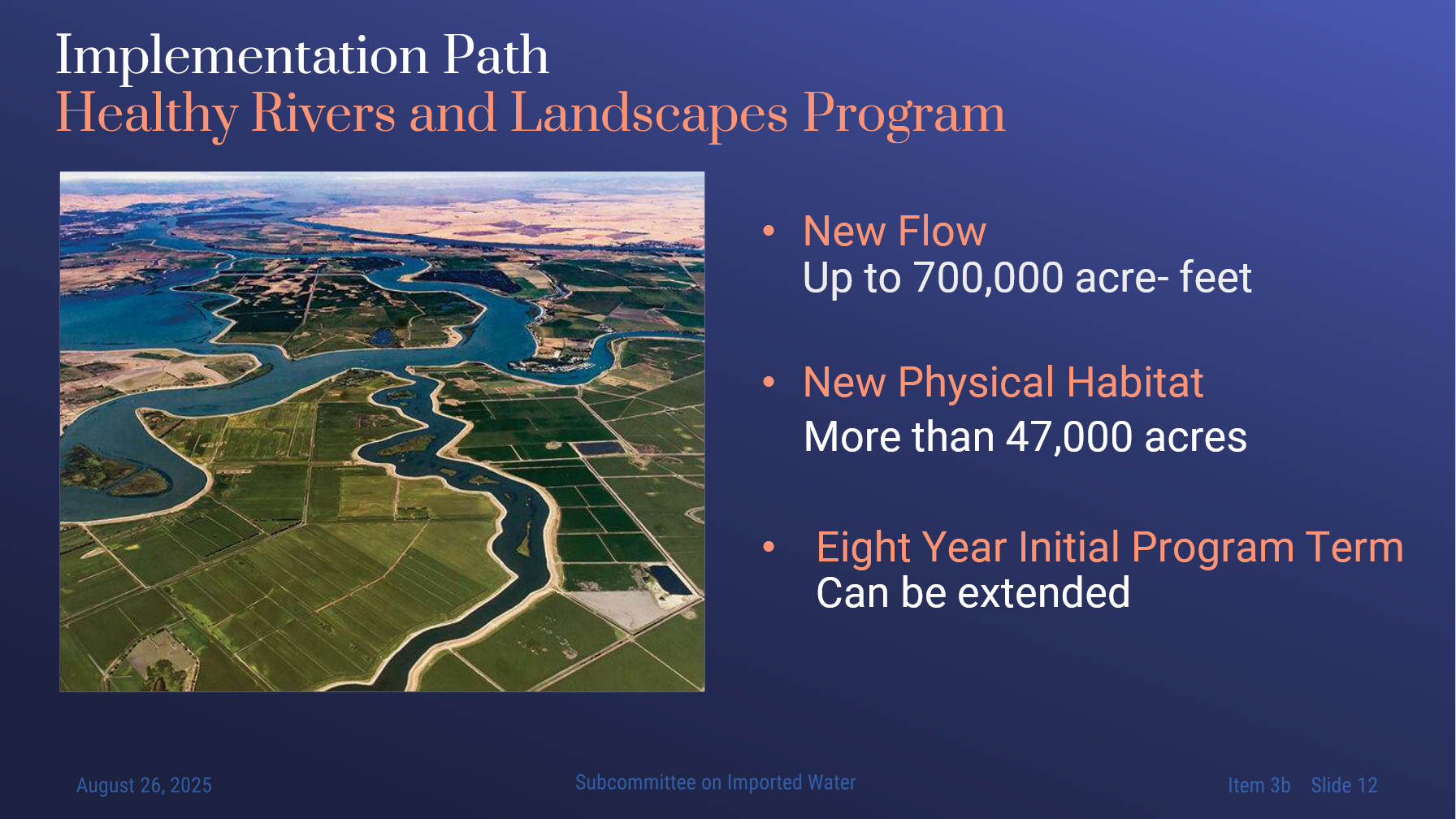 Implementation Path
Healthy Rivers and Landscapes Program

• New Flow
Up to 700,000 acre- feet

• New Physical Habitat
More than 47,000 acres

• Eight Year Initial Program Term
Can be extended

August 26, 2025

Subcommittee on Imported Water

Item 3b Slide 12